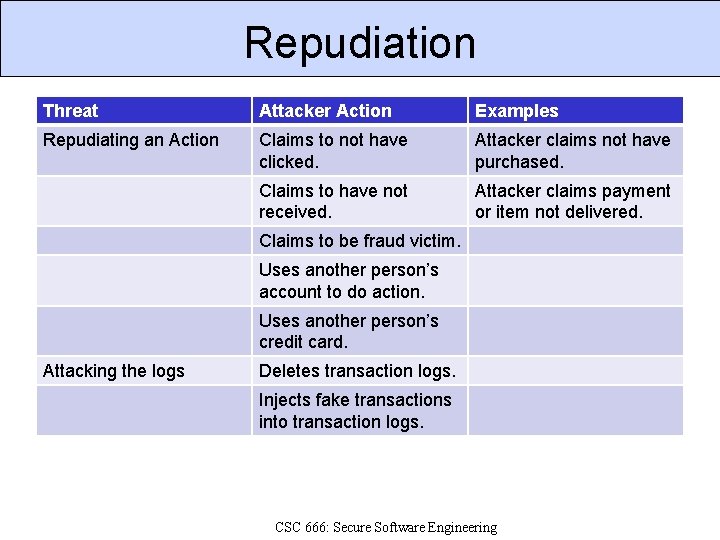 Repudiation

| Threat | Attacker Action | Examples |
|---|---|---|
| Repudiating an Action | Claims to not have clicked. | Attacker claims not have purchased. |
| | Claims to have not received. | Attacker claims payment or item not delivered. |
| | Claims to be fraud victim. | |
| | Uses another person's account to do action. | |
| | Uses another person's credit card. | |
| Attacking the logs | Deletes transaction logs. | |
| | Injects fake transactions into transaction logs. | |

CSC 666: Secure Software Engineering